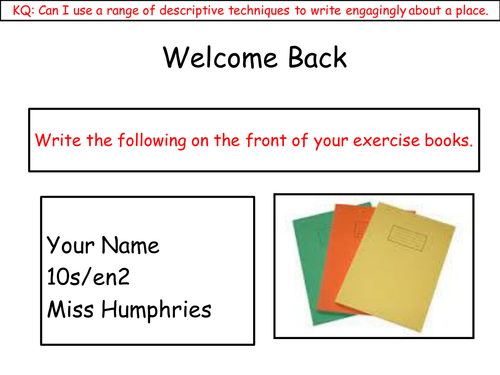 KQ: Can I use a range of descriptive techniques to write engagingly about a place.

Welcome Back

Write the following on the front of your exercise books.

Your Name
10s/en2
Miss Humphries